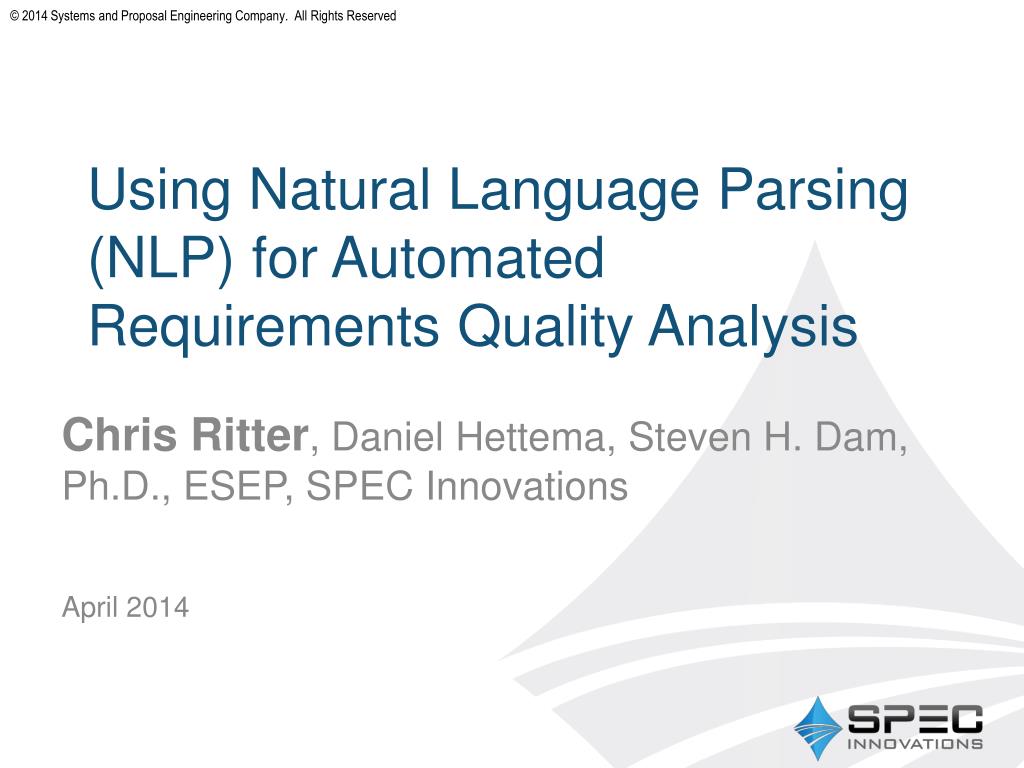 © 2014 Systems and Proposal Engineering Company. All Rights Reserved

Using Natural Language Parsing (NLP) for Automated Requirements Quality Analysis

Chris Ritter, Daniel Hettema, Steven H. Dam, Ph.D., ESEP, SPEC Innovations

April 2014

SPEC INNOVATIONS